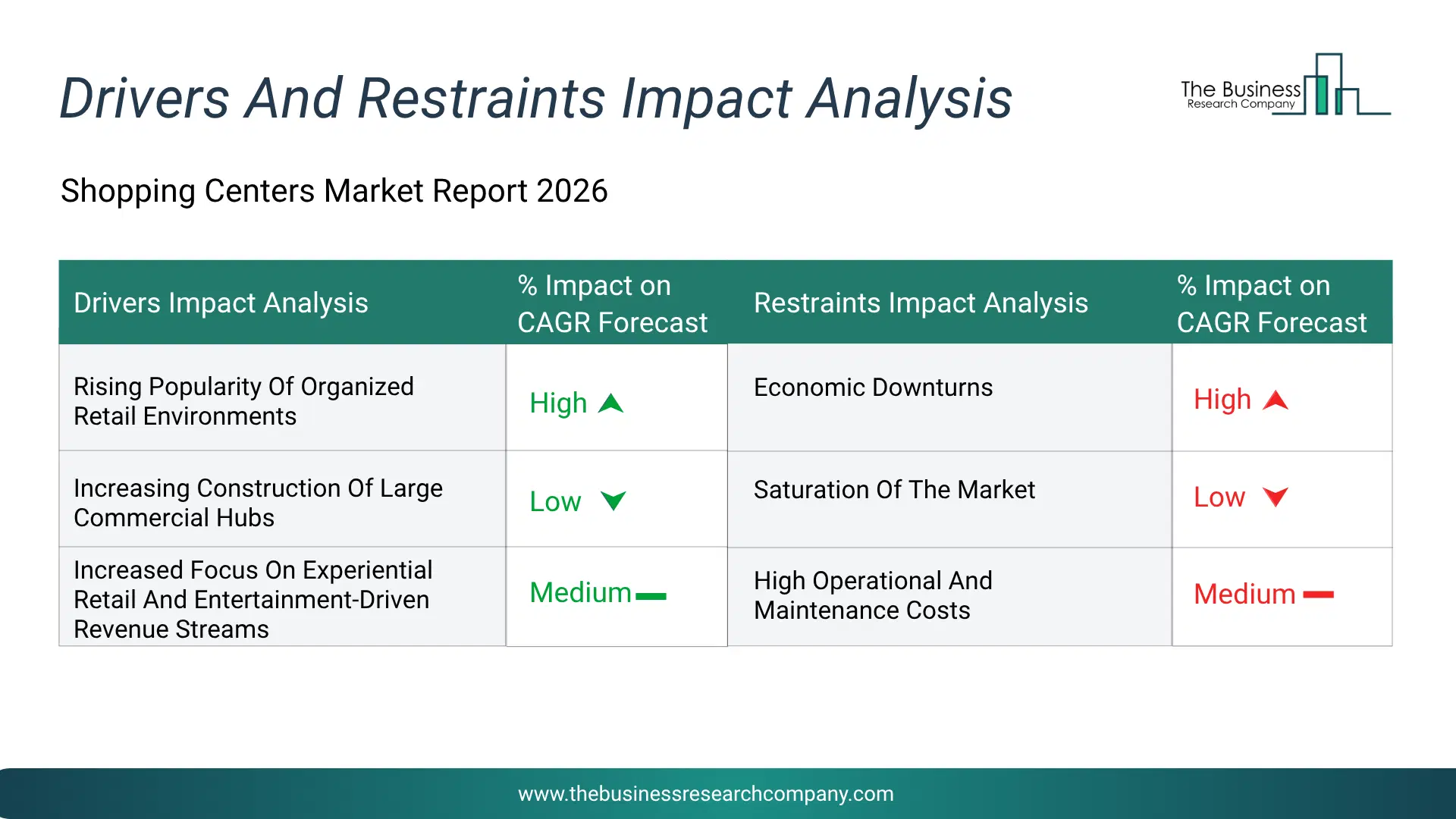 Drivers And Restraints Impact Analysis

The Business Research Company

Shopping Centers Market Report 2026

| Drivers Impact Analysis | % Impact on CAGR Forecast | Restraints Impact Analysis | % Impact on CAGR Forecast |
|---|---|---|---|
| Rising Popularity Of Organized Retail Environments | High | Economic Downturns | High |
| Increasing Construction Of Large Commercial Hubs | Low | Saturation Of The Market | Low |
| Increased Focus On Experiential Retail And Entertainment-Driven Revenue Streams | Medium | High Operational And Maintenance Costs | Medium |

www.thebusinessresearchcompany.com